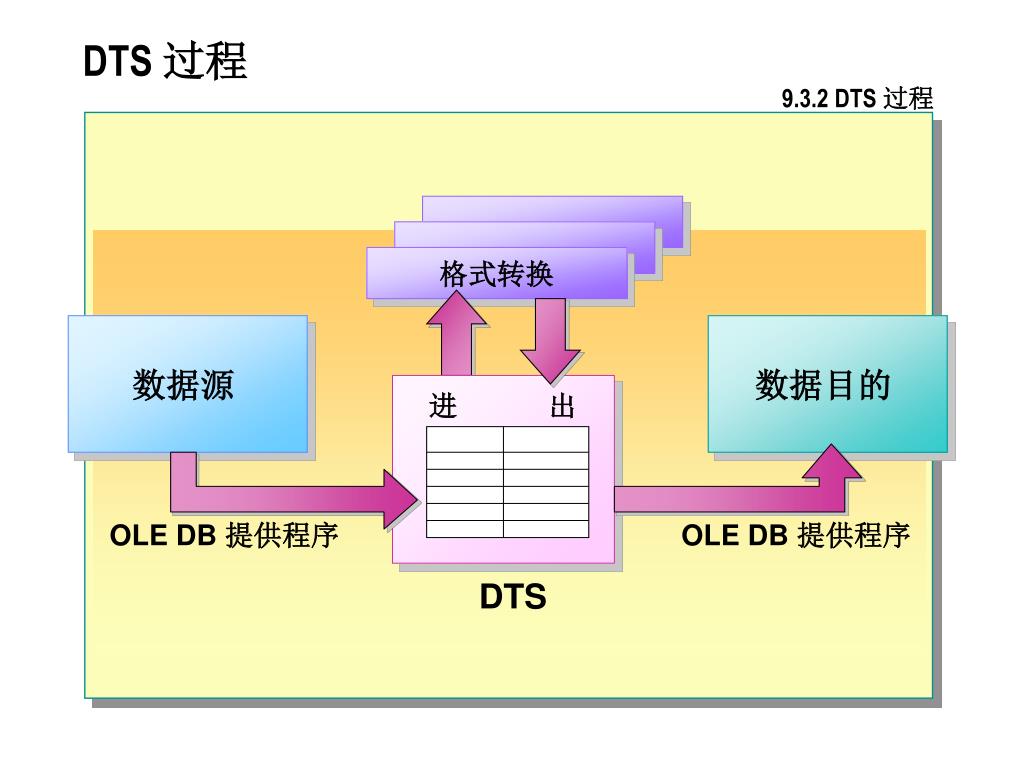 DTS 过程

9.3.2 DTS 过程

格式转换

数据源

进

出

数据目的

OLE DB 提供程序

OLE DB 提供程序

DTS